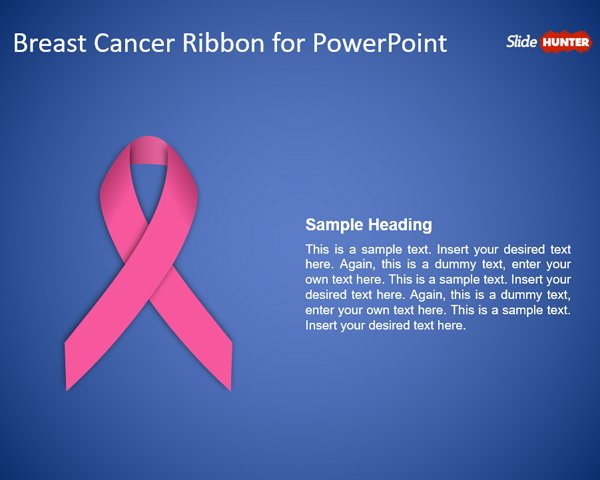 Breast Cancer Ribbon for PowerPoint

Slide HUNTER

Sample Heading

This is a sample text. Insert your desired text here. Again, this is a dummy text, enter your own text here. This is a sample text. Insert your desired text here. Again, this is a dummy text, enter your own text here. This is a sample text. Insert your desired text here.